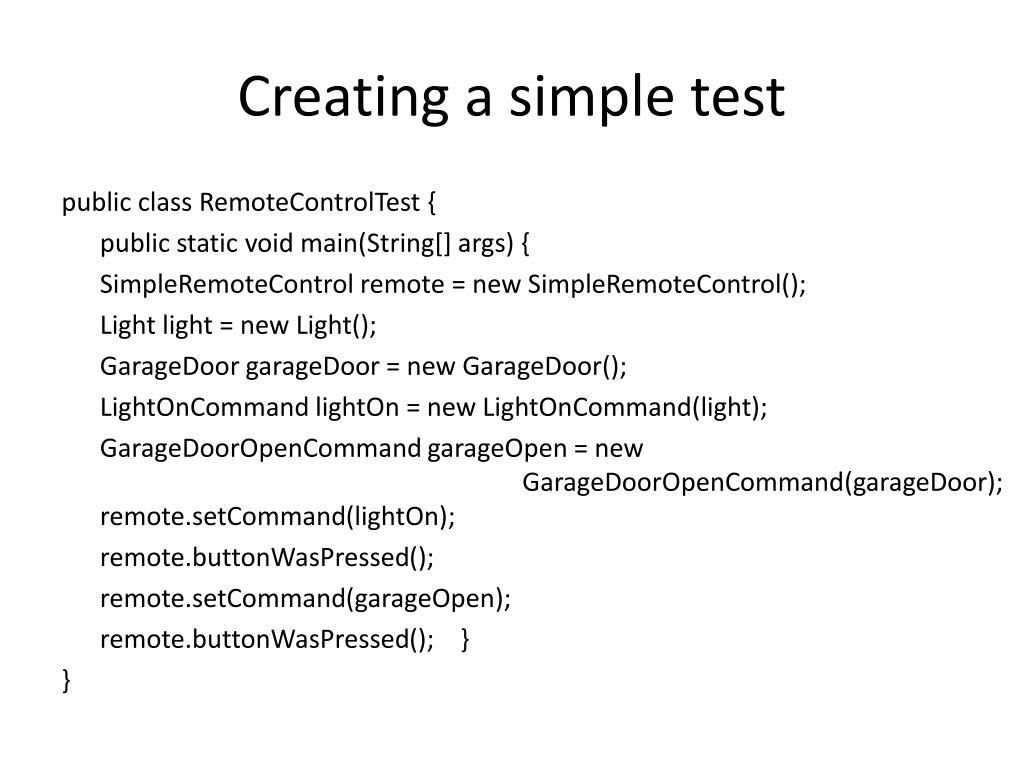 Creating a simple test

public class RemoteControlTest {
public static void main(String[] args) {
SimpleRemoteControl remote = new SimpleRemoteControl();
Light light = new Light();
GarageDoor garageDoor = new GarageDoor();
LightOnCommand lightOn = new LightOnCommand(light);
GarageDoorOpenCommand garageOpen = new
GarageDoorOpenCommand(garageDoor);
remote.setCommand(lightOn);
remote.buttonWasPressed();
remote.setCommand(garageOpen);
remote.buttonWasPressed(); }
}